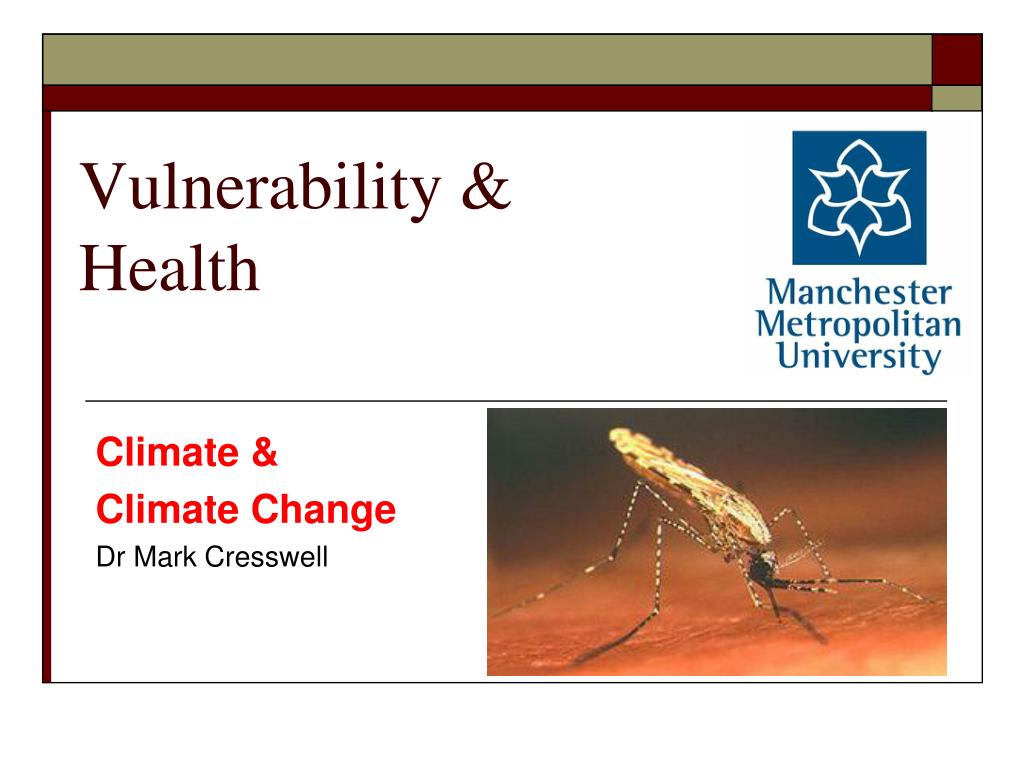 Vulnerability & Health

Manchester Metropolitan University

Climate &
Climate Change
Dr Mark Cresswell